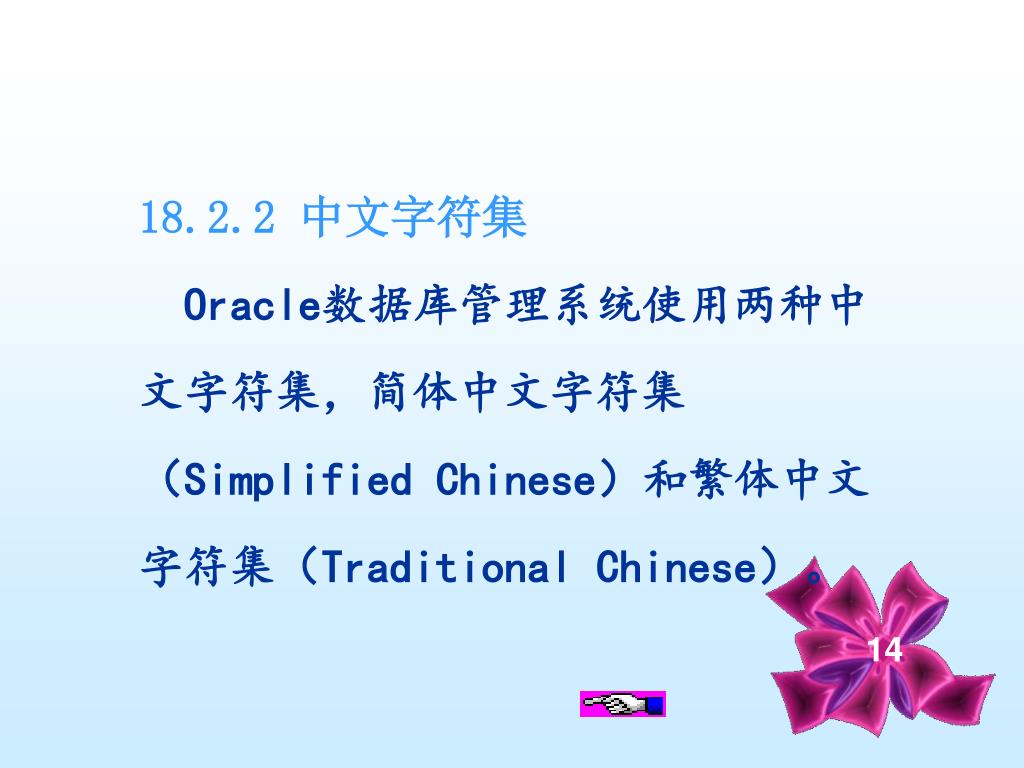 18.2.2 中文字符集

Oracle数据库管理系统使用两种中文字符集，简体中文字符集（Simplified Chinese）和繁体中文字符集（Traditional Chinese）。

14